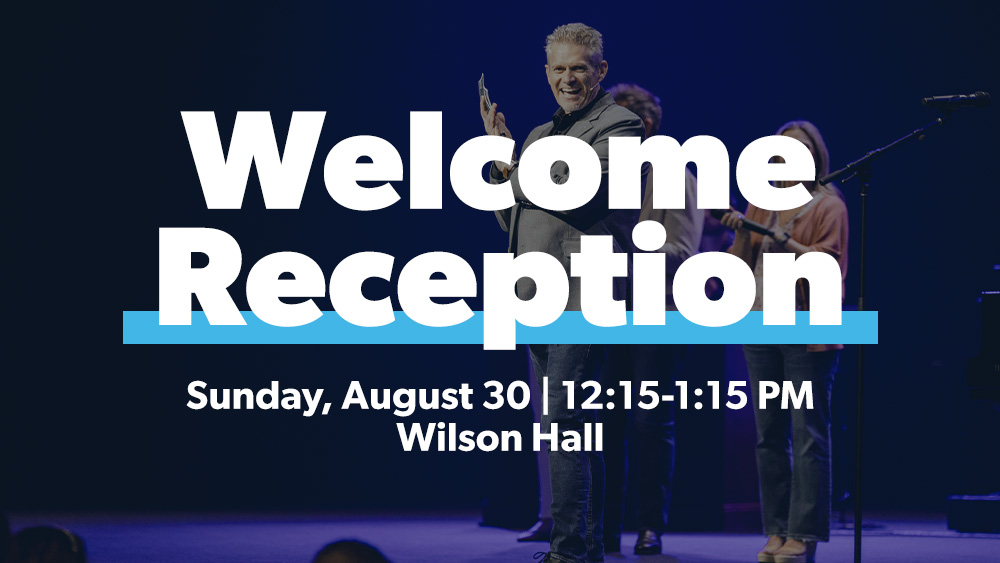 Welcome Reception

Sunday, August 30 | 12:15-1:15 PM
Wilson Hall